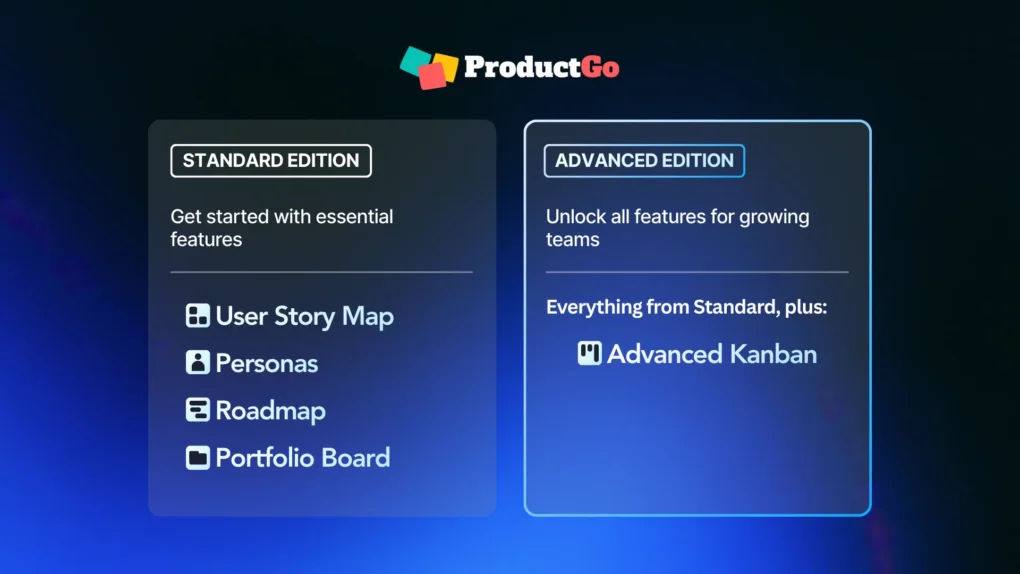 ProductGo

STANDARD EDITION

Get started with essential features

User Story Map
Personas
Roadmap
Portfolio Board

ADVANCED EDITION

Unlock all features for growing teams

Everything from Standard, plus:

Advanced Kanban